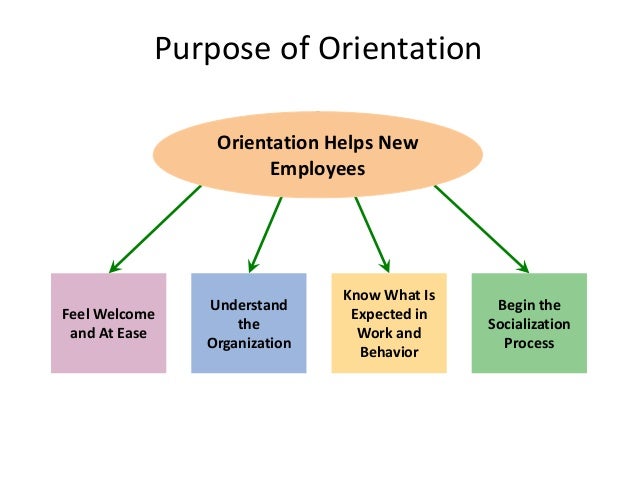 Purpose of Orientation

Orientation Helps New Employees

Feel Welcome and At Ease

Understand the Organization

Know What Is Expected in Work and Behavior

Begin the Socialization Process